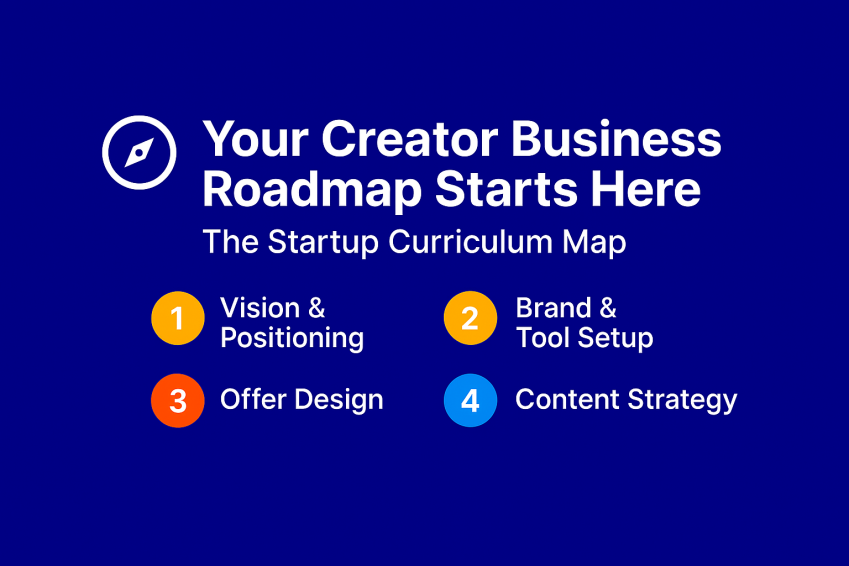 Your Creator Business Roadmap Starts Here

The Startup Curriculum Map

1 Vision & Positioning

2 Brand & Tool Setup

3 Offer Design

4 Content Strategy